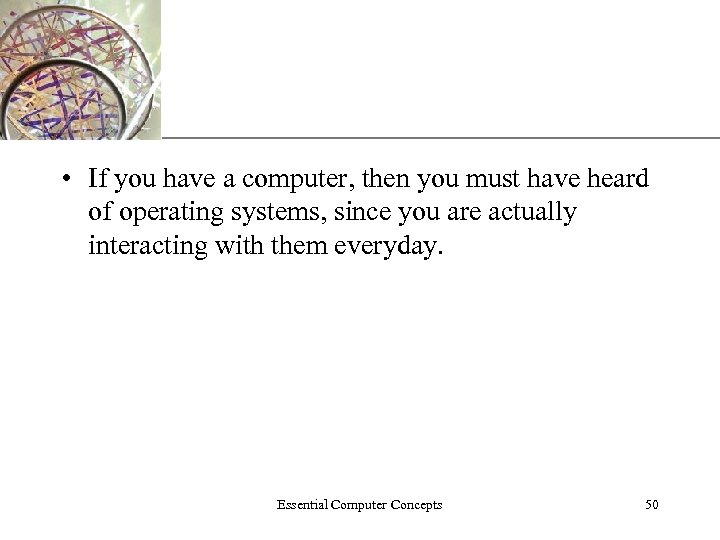 • If you have a computer, then you must have heard of operating systems, since you are actually interacting with them everyday.

Essential Computer Concepts

50